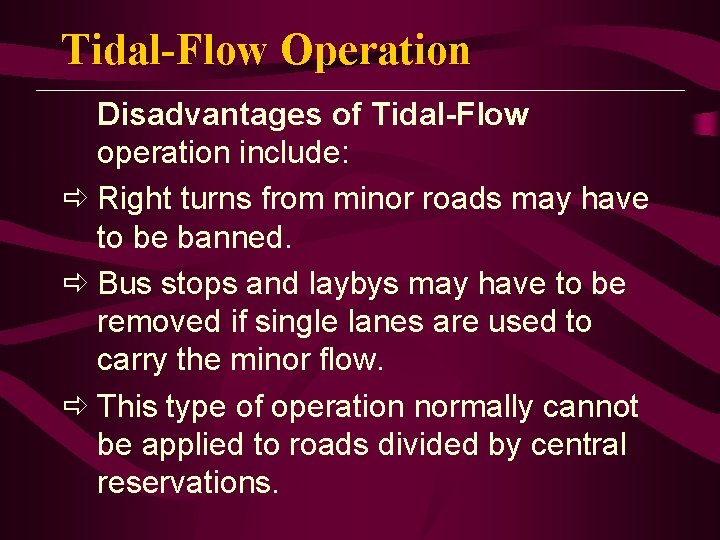 Tidal-Flow Operation

Disadvantages of Tidal-Flow operation include:

⇨ Right turns from minor roads may have to be banned.

⇨ Bus stops and laybys may have to be removed if single lanes are used to carry the minor flow.

⇨ This type of operation normally cannot be applied to roads divided by central reservations.